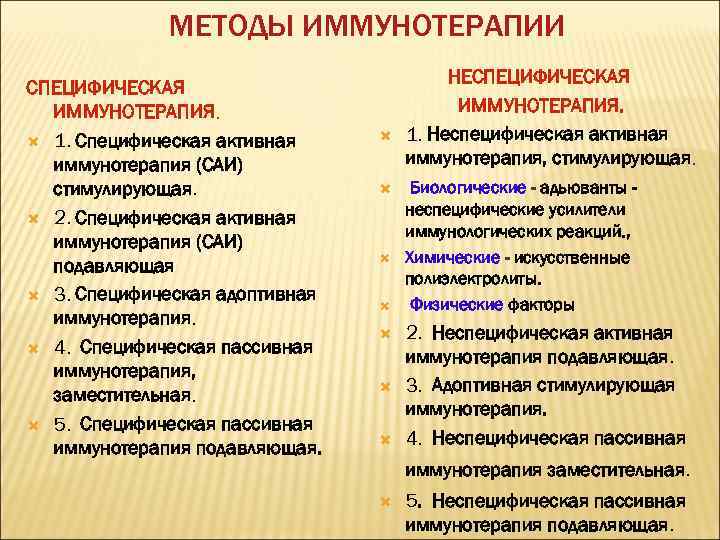 МЕТОДЫ ИММУНОТЕРАПИИ

СПЕЦИФИЧЕСКАЯ ИММУНОТЕРАПИЯ.

1. Специфическая активная иммунотерапия (САИ) стимулирующая.

2. Специфическая активная иммунотерапия (САИ) подавляющая

3. Специфическая адоптивная иммунотерапия.

4. Специфическая пассивная иммунотерапия, заместительная.

5. Специфическая пассивная иммунотерапия подавляющая.

НЕСПЕЦИФИЧЕСКАЯ ИММУНОТЕРАПИЯ.

1. Неспецифическая активная иммунотерапия, стимулирующая.

Биологические - адьюванты - неспецифические усилители иммунологических реакций.,

Химические - искусственные полиэлектролиты.

Физические факторы

2. Неспецифическая активная иммунотерапия подавляющая.

3. Адоптивная стимулирующая иммунотерапия.

4. Неспецифическая пассивная иммунотерапия заместительная.

5. Неспецифическая пассивная иммунотерапия подавляющая.